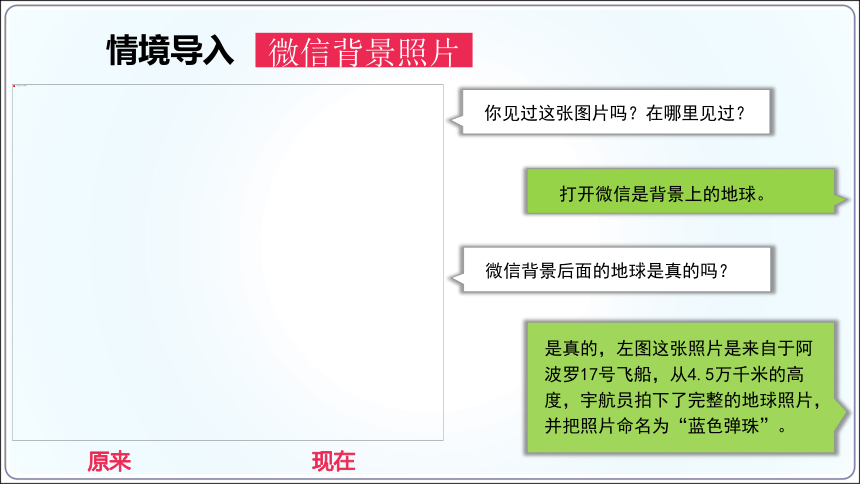 情境导入 微信背景照片

你见过这张图片吗？在哪里见过？

打开微信是背景上的地球。

微信背景后面的地球是真的吗？

是真的，左图这张照片是来自于阿波罗17号飞船，从4.5万千米的高度，宇航员拍下了完整的地球照片，并把照片命名为“蓝色弹珠”。

原来

现在